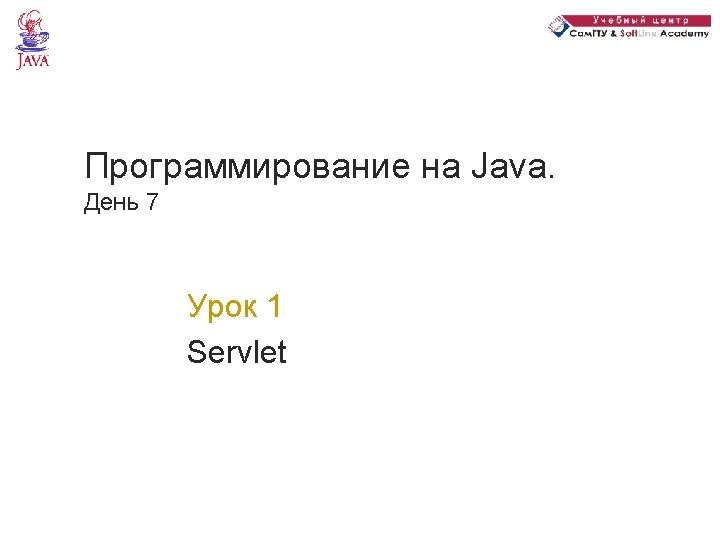 JAVA

Учебный центр
СамГТУ & SoftLine Academy

Программирование на Java.
День 7

Урок 1
Servlet